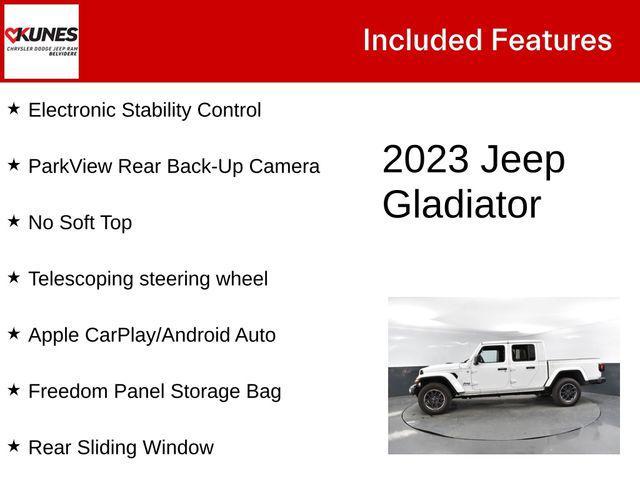 KUNES
CHRYSLER DODGE JEEP RAM
BELVIDERE

Included Features

★ Electronic Stability Control

★ ParkView Rear Back-Up Camera

★ No Soft Top

★ Telescoping steering wheel

★ Apple CarPlay/Android Auto

★ Freedom Panel Storage Bag

★ Rear Sliding Window

2023 Jeep Gladiator